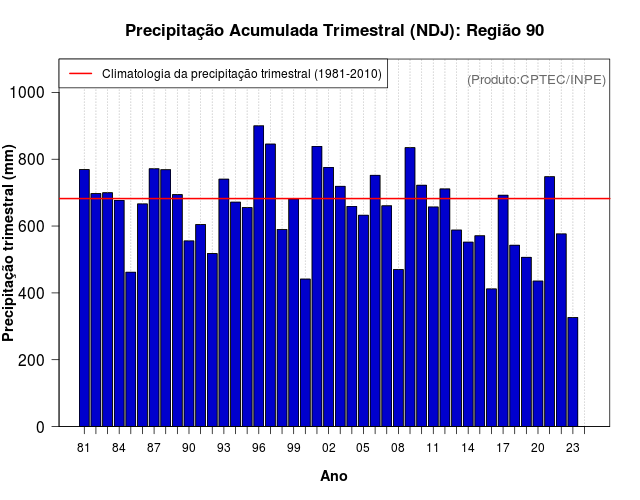 Precipitação Acumulada Trimestral (NDJ): Região 90

Climatologia da precipitação trimestral (1981-2010)

(Produto:CPTEC/INPE)

Precipitação trimestral (mm)

1000
800
600
400
200
0

81 84 87 90 93 96 99 02 05 08 11 14 17 20 23

Ano